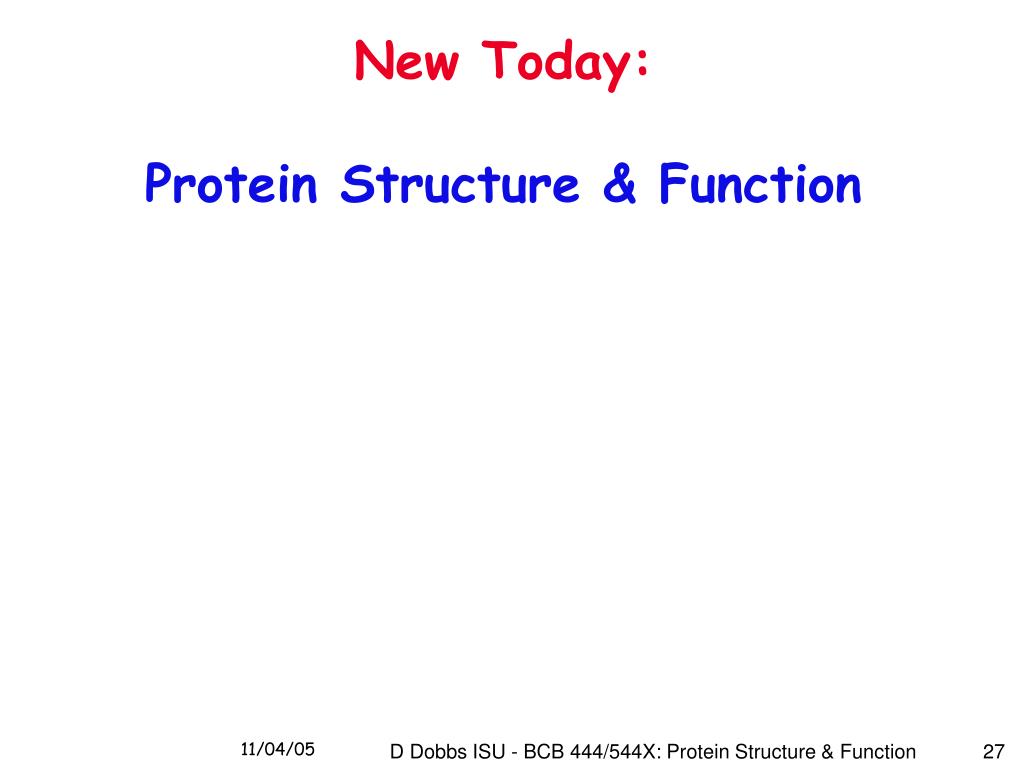 New Today:

Protein Structure & Function

11/04/05

D Dobbs ISU - BCB 444/544X: Protein Structure & Function

27